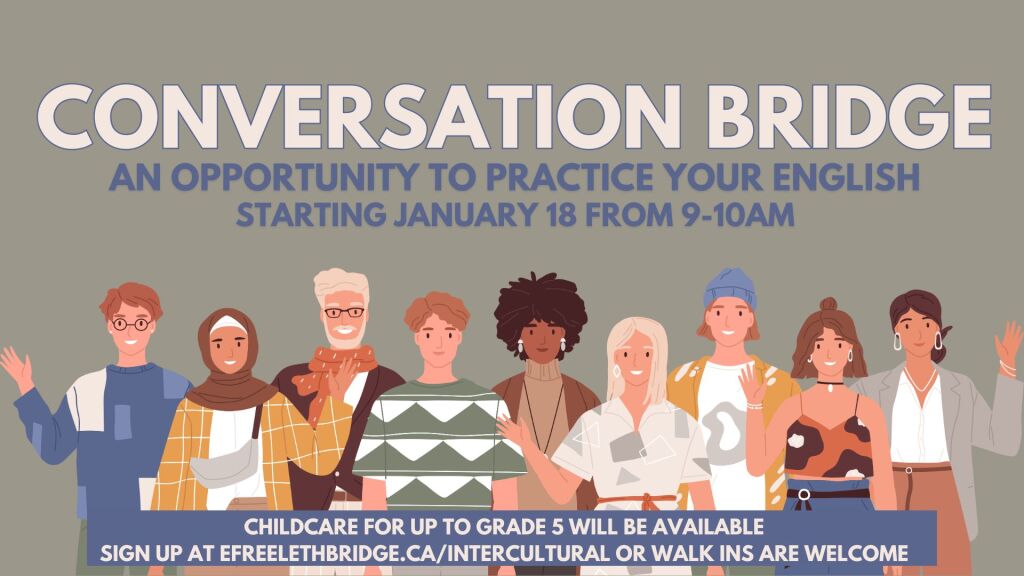 CONVERSATION BRIDGE
AN OPPORTUNITY TO PRACTICE YOUR ENGLISH
STARTING JANUARY 18 FROM 9-10AM

CHILDCARE FOR UP TO GRADE 5 WILL BE AVAILABLE
SIGN UP AT EFREELETHBRIDGE.CA/INTERCULTURAL OR WALK INS ARE WELCOME